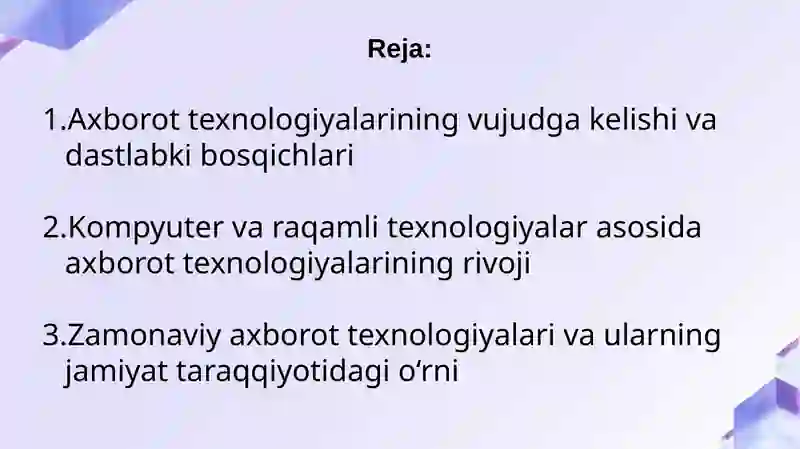 Reja:

1.Axborot texnologiyalarining vujudga kelishi va dastlabki bosqichlari

2.Kompyuter va raqamli texnologiyalar asosida axborot texnologiyalarining rivoji

3.Zamonaviy axborot texnologiyalari va ularning jamiyat taraqqiyotidagi o‘rni